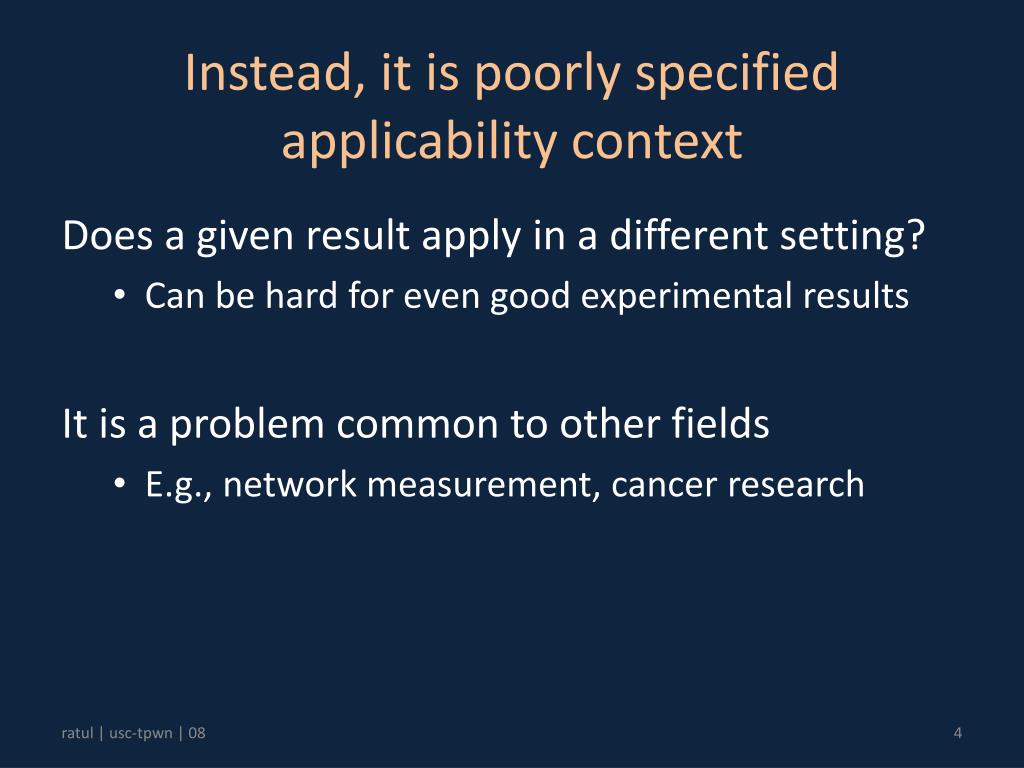 Instead, it is poorly specified applicability context

Does a given result apply in a different setting?

• Can be hard for even good experimental results

It is a problem common to other fields

• E.g., network measurement, cancer research

ratul | usc-tpwn | 08

4